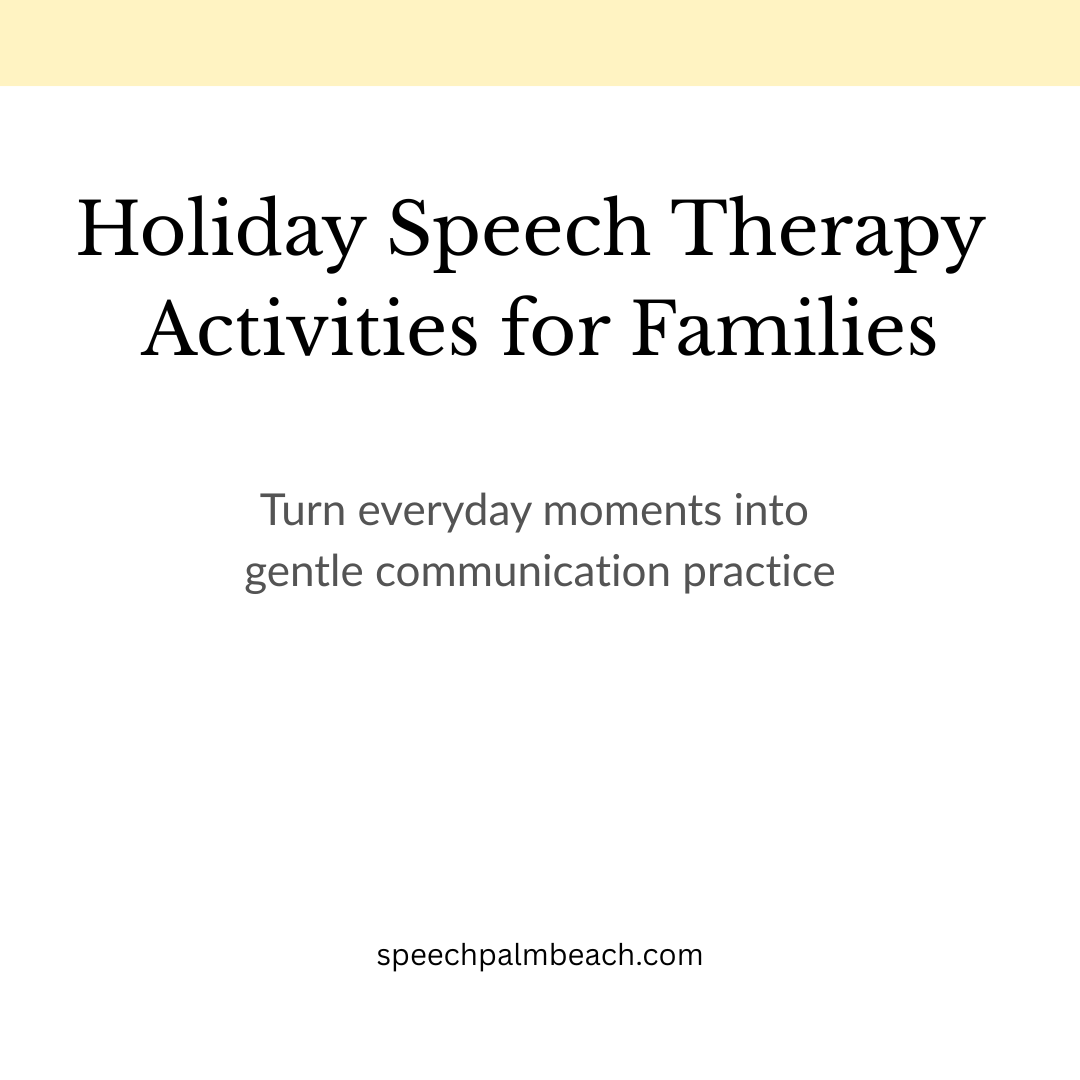 Holiday Speech Therapy Activities for Families

Turn everyday moments into gentle communication practice

speechpalmbeach.com